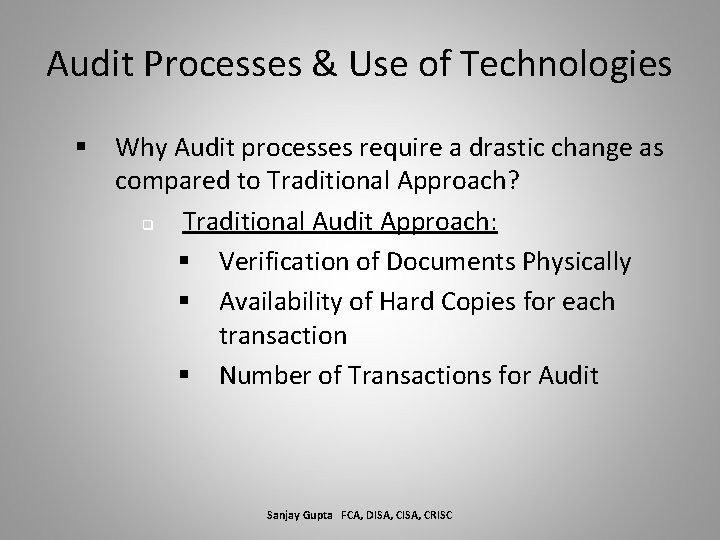 Audit Processes & Use of Technologies

▪ Why Audit processes require a drastic change as compared to Traditional Approach?

❑ Traditional Audit Approach:

▪ Verification of Documents Physically

▪ Availability of Hard Copies for each transaction

▪ Number of Transactions for Audit

Sanjay Gupta FCA, DISA, CISA, CRISC